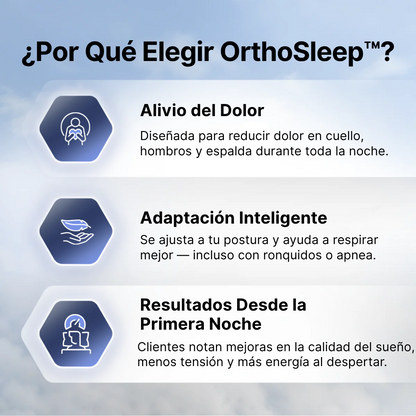 ¿Por Qué Elegir OrthoSleep™?

Alivio del Dolor

Diseñada para reducir dolor en cuello, hombros y espalda durante toda la noche.

Adaptación Inteligente

Se ajusta a tu postura y ayuda a respirar mejor — incluso con ronquidos o apnea.

Resultados Desde la Primera Noche

Clientes notan mejoras en la calidad del sueño, menos tensión y más energía al despertar.